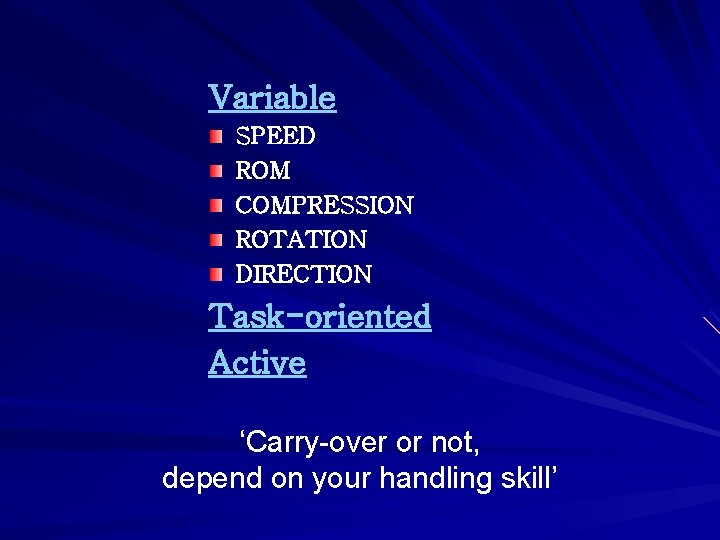 Variable

SPEED
ROM
COMPRESSION
ROTATION
DIRECTION

Task-oriented

Active

‘Carry-over or not, depend on your handling skill’